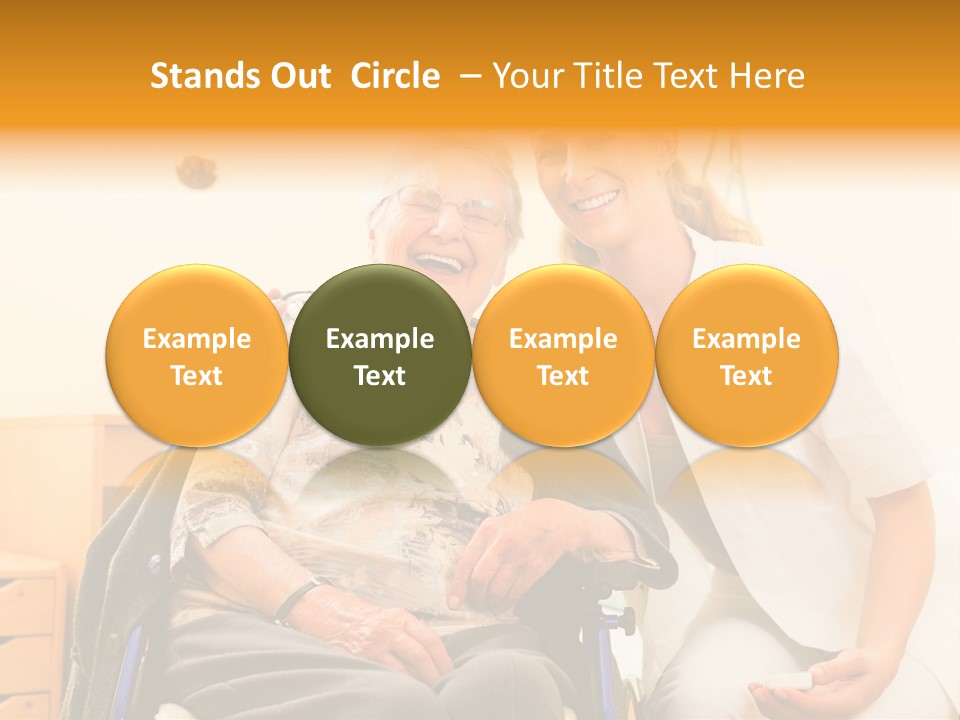 Stands Out Circle – Your Title Text Here

Example Text

Example Text

Example Text

Example Text